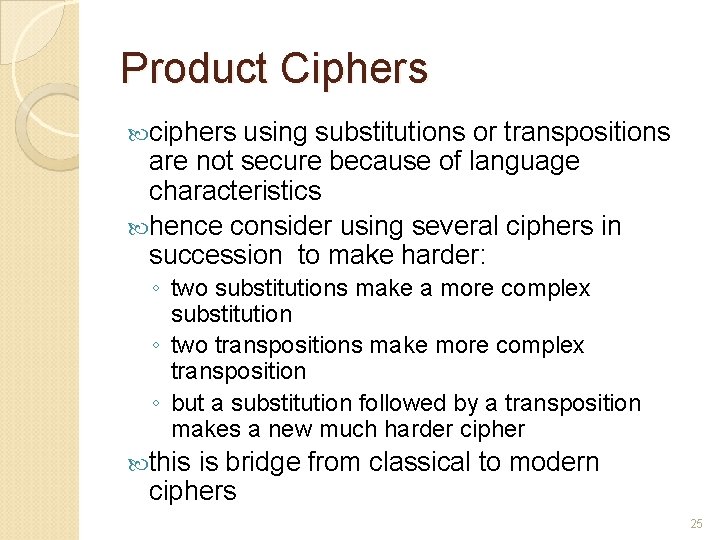 Product Ciphers

ciphers using substitutions or transpositions are not secure because of language characteristics

hence consider using several ciphers in succession to make harder:

◦ two substitutions make a more complex substitution
◦ two transpositions make more complex transposition
◦ but a substitution followed by a transposition makes a new much harder cipher

this is bridge from classical to modern ciphers

25